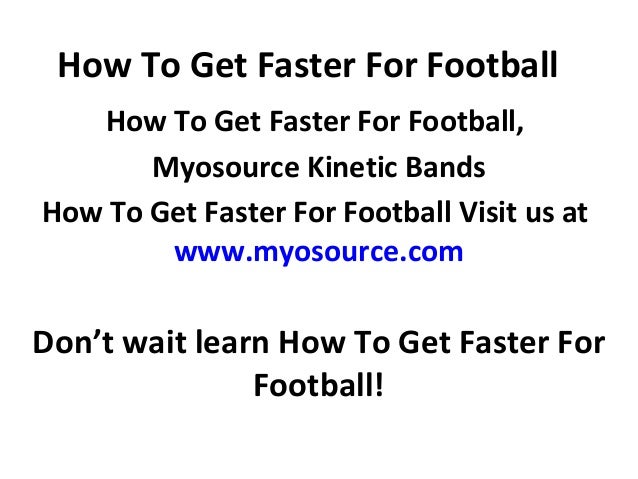 How To Get Faster For Football

How To Get Faster For Football,

Myosource Kinetic Bands

How To Get Faster For Football Visit us at www.myosource.com

Don’t wait learn How To Get Faster For Football!